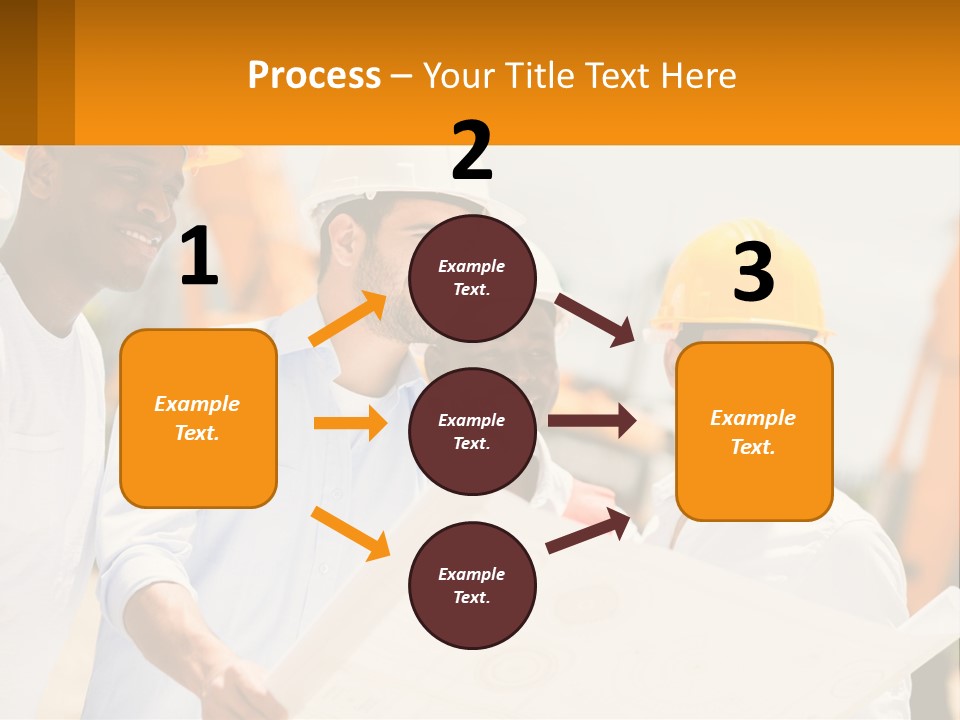 Process – Your Title Text Here

1

Example Text.

2

Example Text.

Example Text.

Example Text.

3

Example Text.